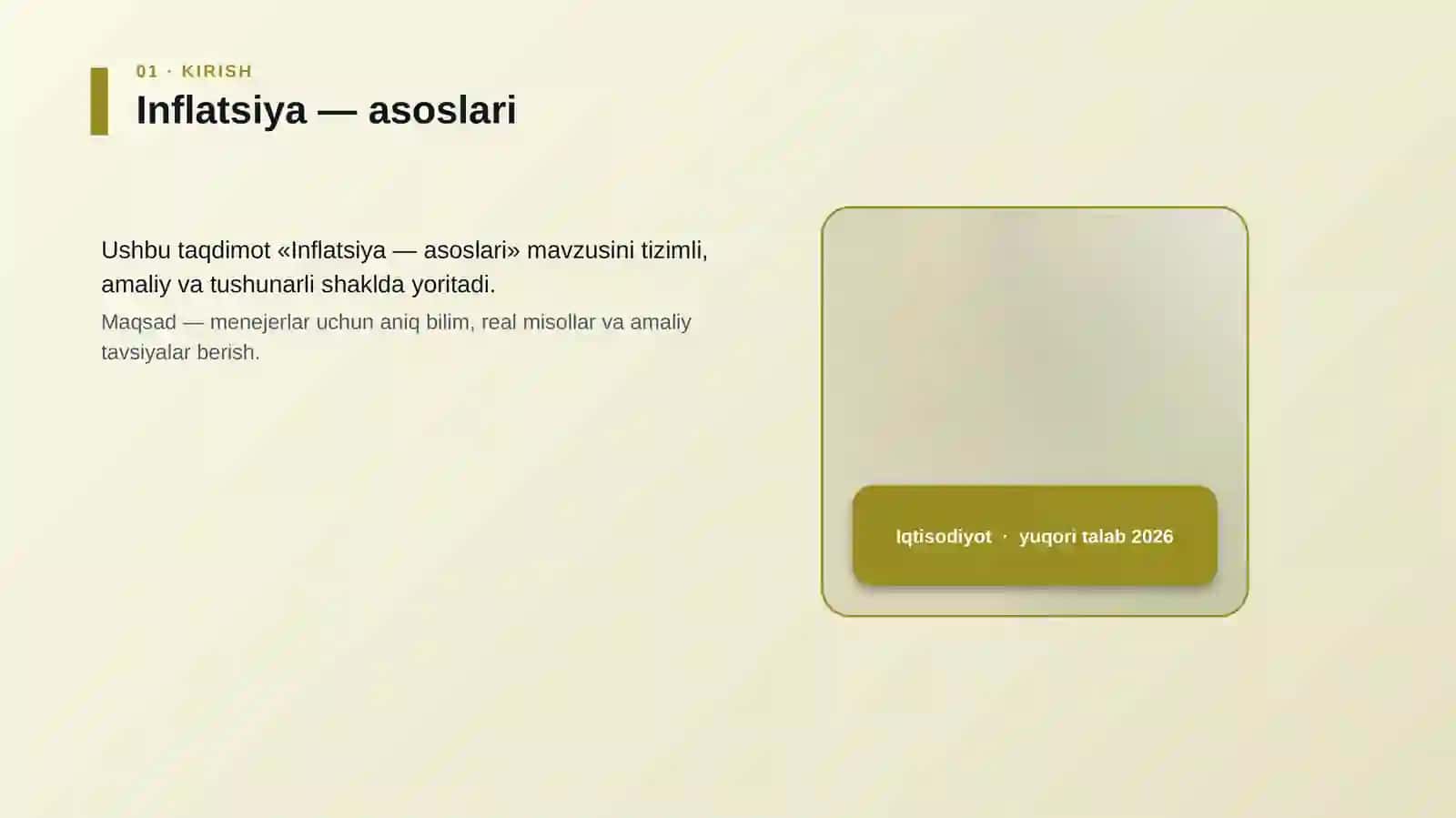 01 · KIRISH

Inflatsiya — asoslari

Ushbu taqdimot «Inflatsiya — asoslari» mavzusini tizimli, amaliy va tushunarli shaklda yoritadi.

Maqsad — menejerlar uchun aniq bilim, real misollar va amaliy tavsiyalar berish.

Iqtisodiyot · yuqori talab 2026